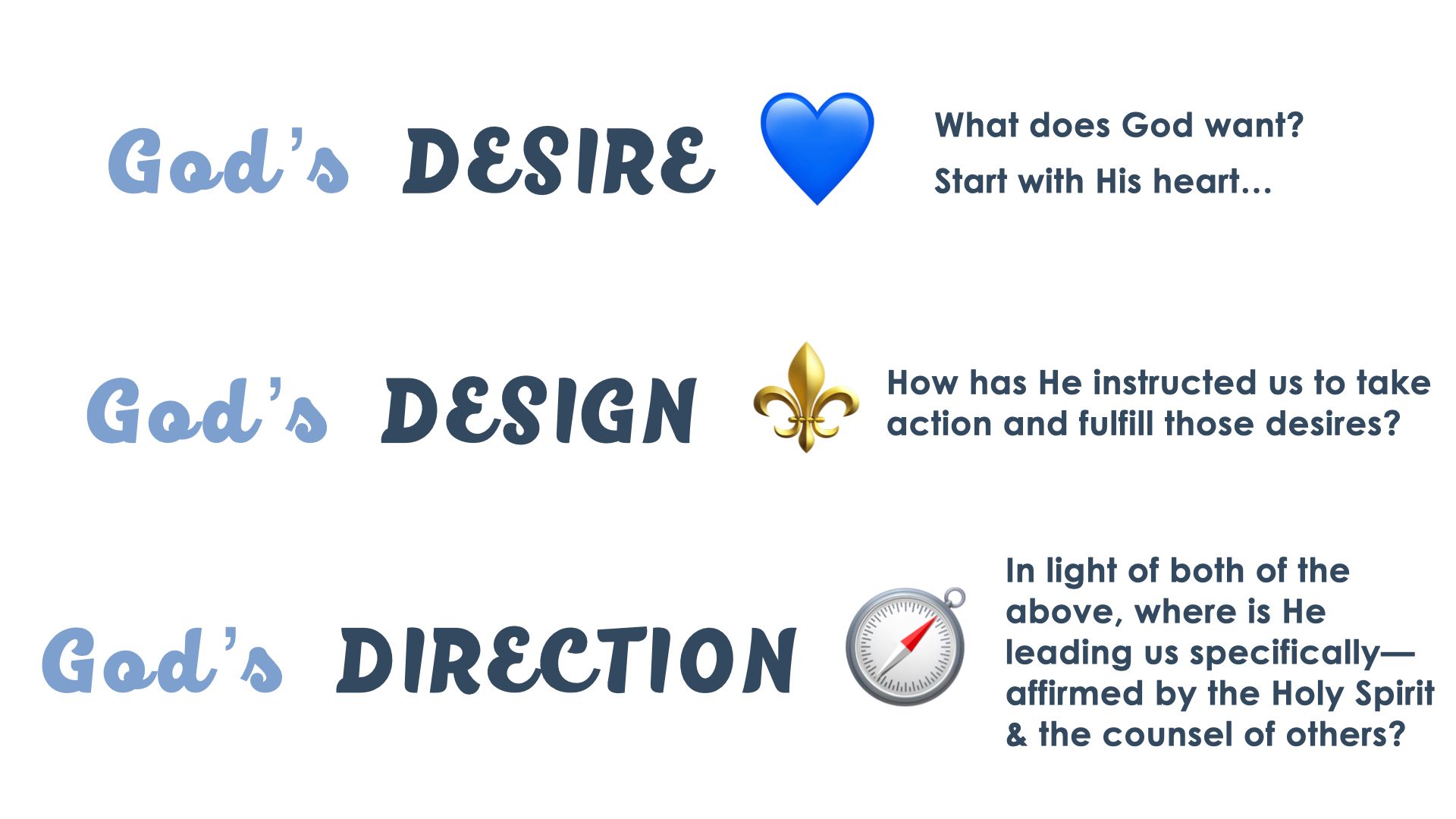 God's DESIRE

What does God want?

Start with His heart…

God's DESIGN

How has He instructed us to take action and fulfill those desires?

God's DIRECTION

In light of both of the above, where is He leading us specifically—affirmed by the Holy Spirit & the counsel of others?